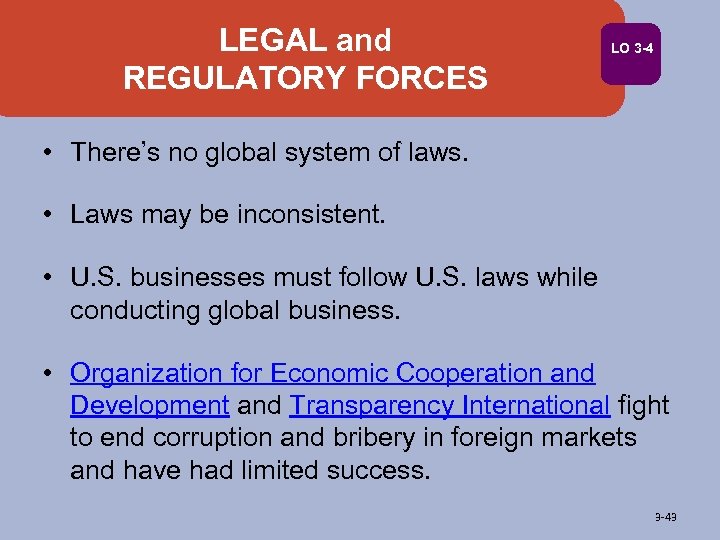 LEGAL and REGULATORY FORCES

LO 3-4

• There's no global system of laws.

• Laws may be inconsistent.

• U.S. businesses must follow U.S. laws while conducting global business.

• Organization for Economic Cooperation and Development and Transparency International fight to end corruption and bribery in foreign markets and have had limited success.

3-49